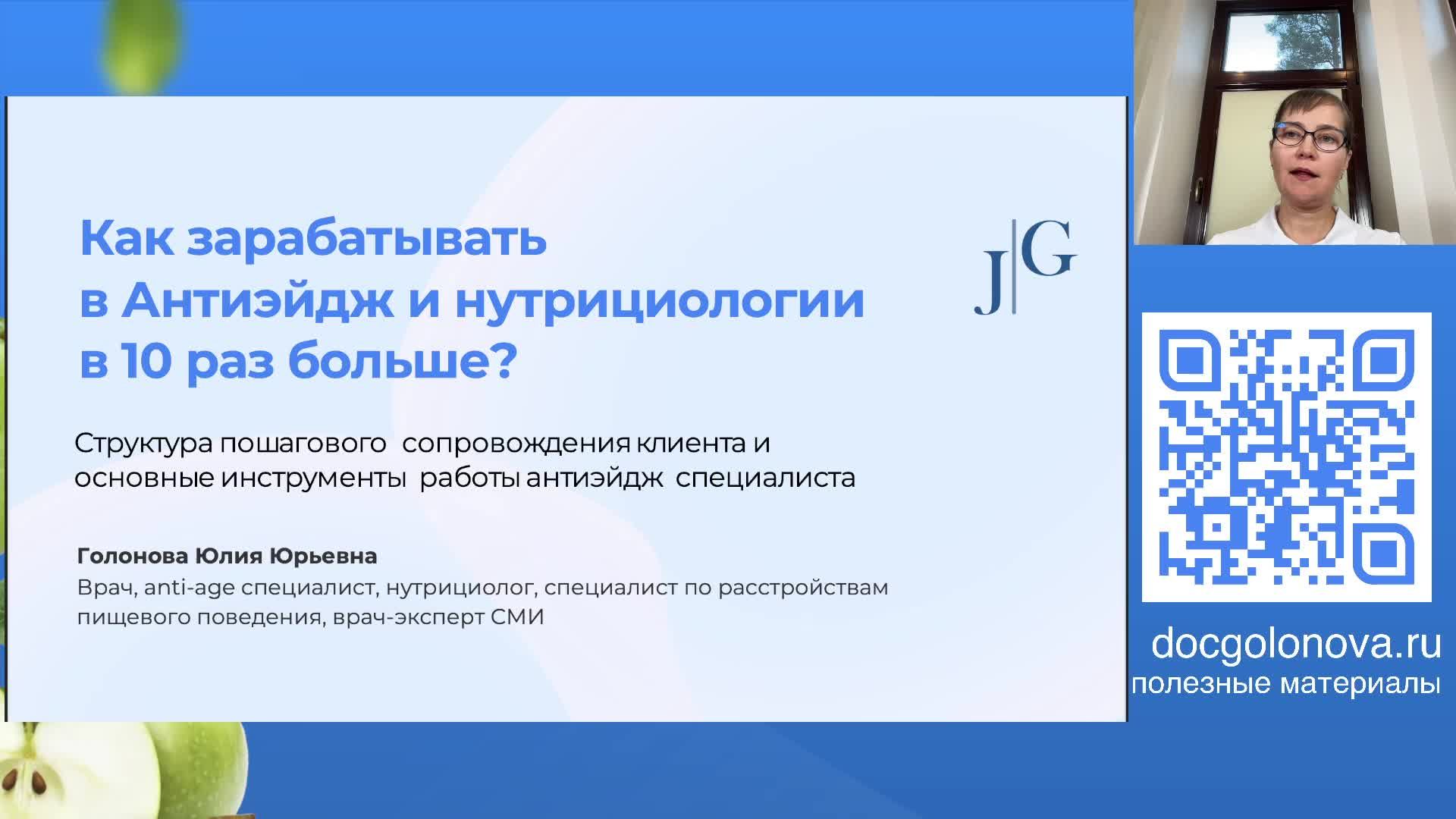 Как зарабатывать в Антиэйдж и нутрициологии в 10 раз больше?

J|G

Структура пошагового сопровождения клиента и основные инструменты работы антиэйдж специалиста

Голонова Юлия Юрьевна
Врач, anti-age специалист, нутрициолог, специалист по расстройствам пищевого поведения, врач-эксперт СМИ

docgolonova.ru
полезные материалы